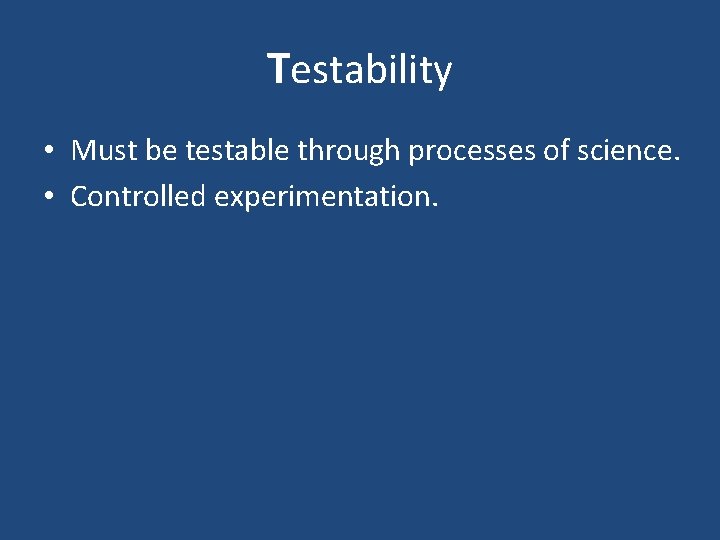 Testability

• Must be testable through processes of science.
• Controlled experimentation.